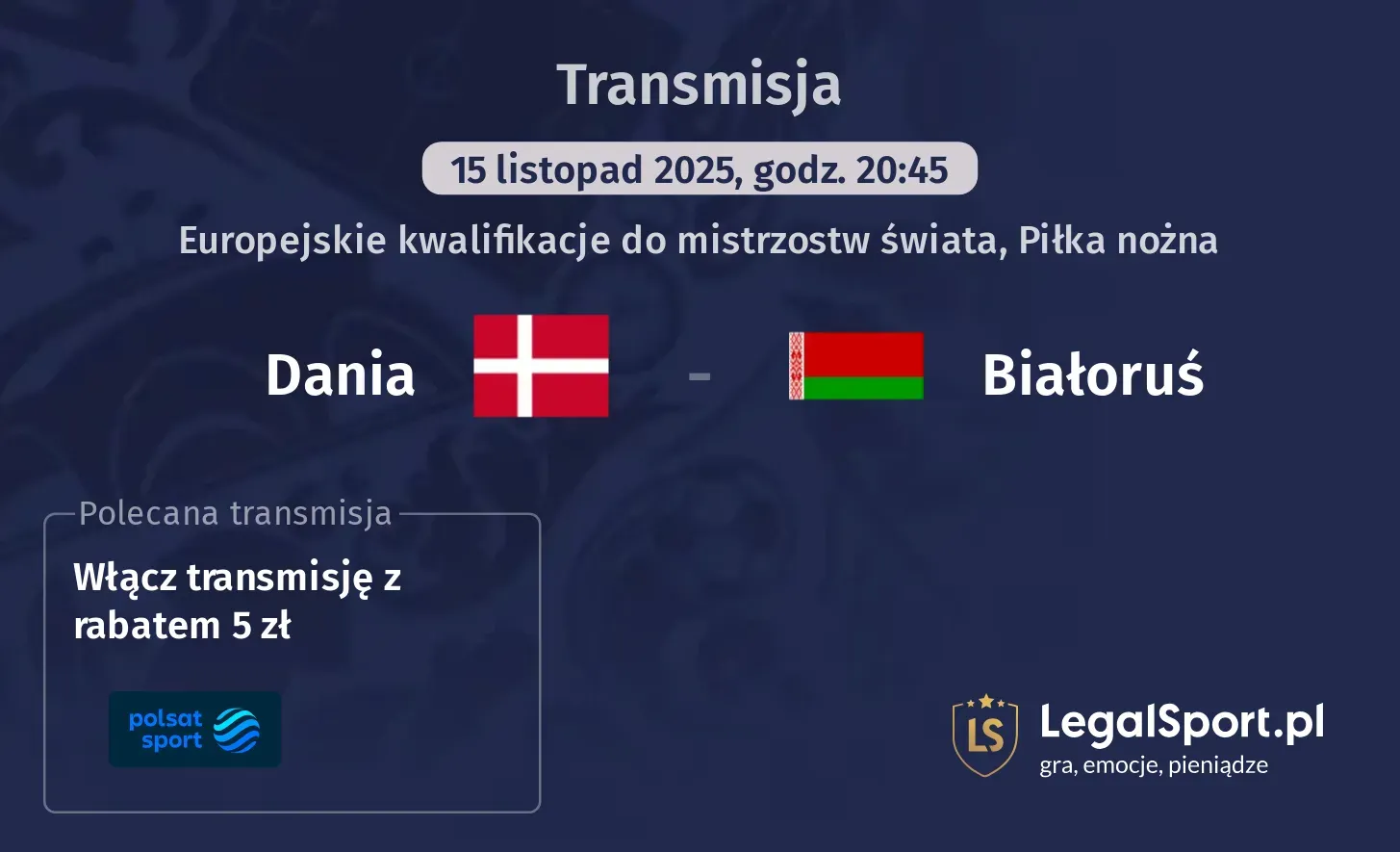 Transmisja

15 listopad 2025, godz. 20:45

Europejskie kwalifikacje do mistrzostw świata, Piłka nożna

Dania - Białoruś

Polecana transmisja

Włącz transmisję z rabatem 5 zł

polsat sport

LS

LegalSport.pl
gra, emocje, pieniądze